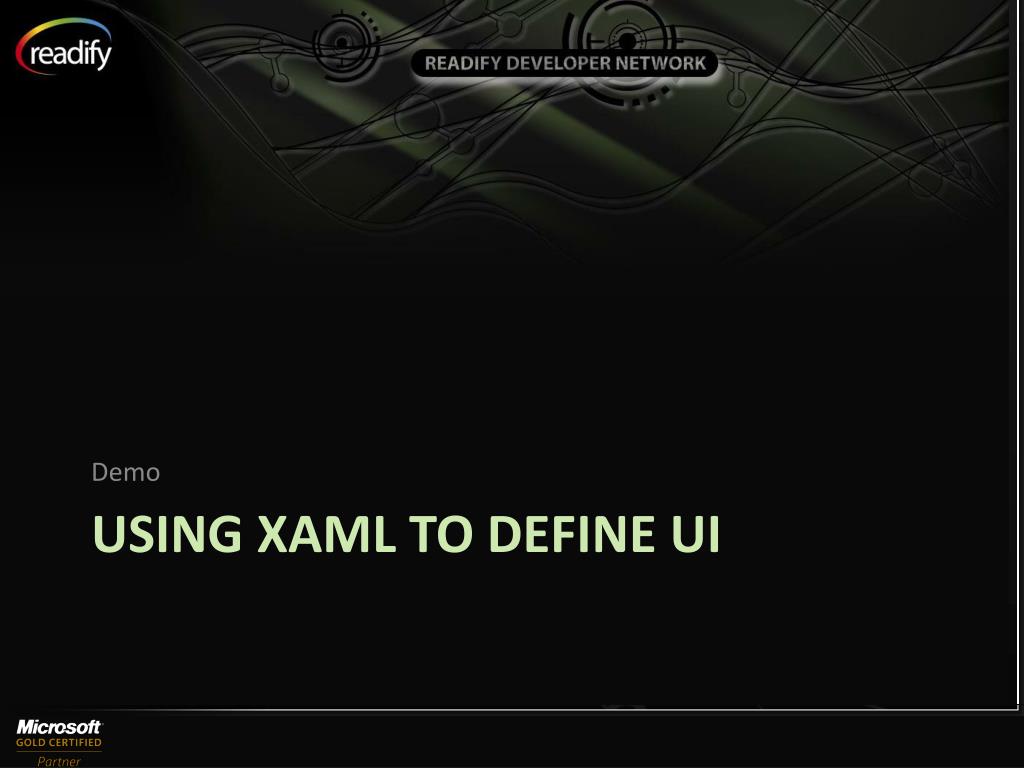 readify

READIFY DEVELOPER NETWORK

Demo

USING XAML TO DEFINE UI

Microsoft
GOLD CERTIFIED
Partner